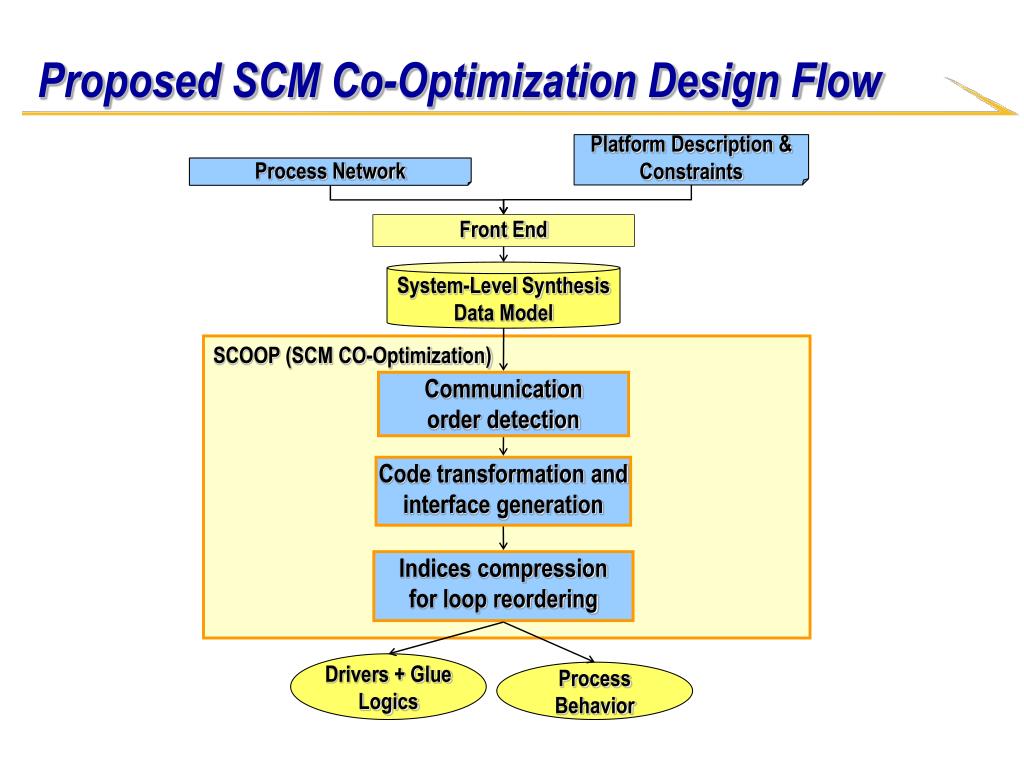 Proposed SCM Co-Optimization Design Flow

Process Network

Platform Description & Constraints

Front End

System-Level Synthesis Data Model

SCOOP (SCM CO-Optimization)

Communication order detection

Code transformation and interface generation

Indices compression for loop reordering

Drivers + Glue Logics

Process Behavior